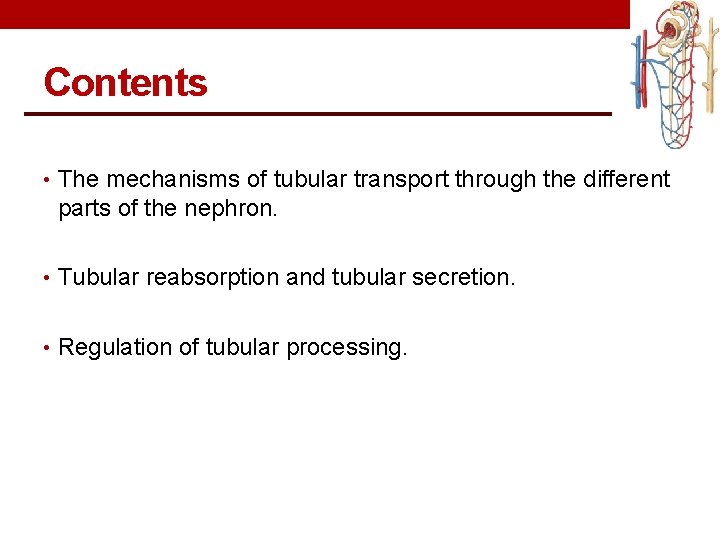 Contents

• The mechanisms of tubular transport through the different parts of the nephron.

• Tubular reabsorption and tubular secretion.

• Regulation of tubular processing.